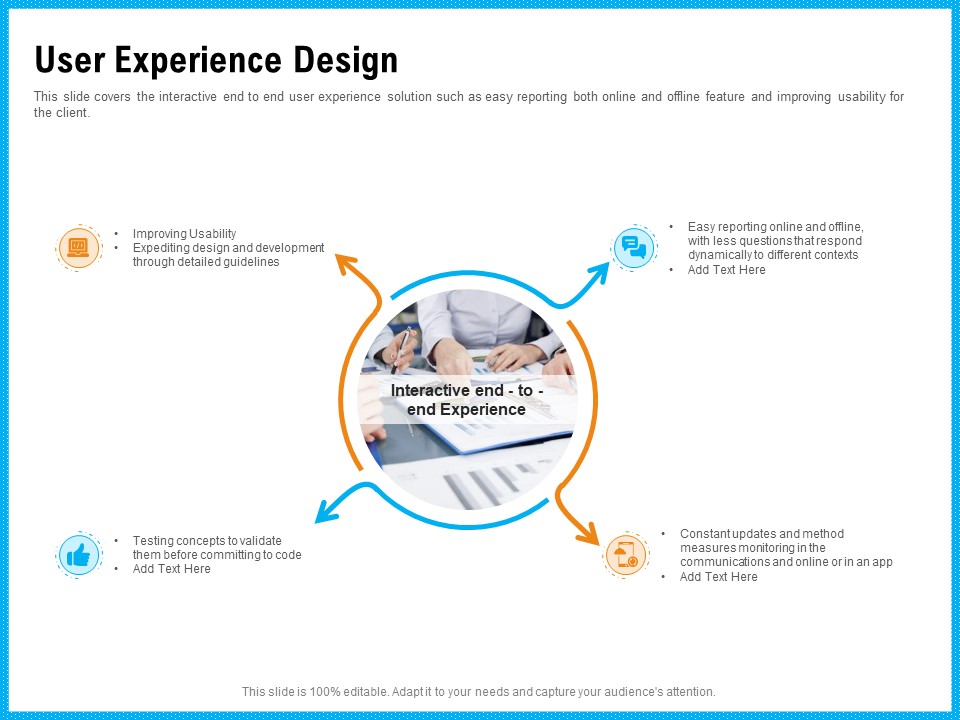 User Experience Design

This slide covers the interactive end to end user experience solution such as easy reporting both online and offline feature and improving usability for the client.

• Improving Usability
• Expediting design and development through detailed guidelines

• Easy reporting online and offline, with less questions that respond dynamically to different contexts
• Add Text Here

Interactive end - to - end Experience

• Testing concepts to validate them before committing to code
• Add Text Here

• Constant updates and method measures monitoring in the communications and online or in an app
• Add Text Here

This slide is 100% editable. Adapt it to your needs and capture your audience's attention.